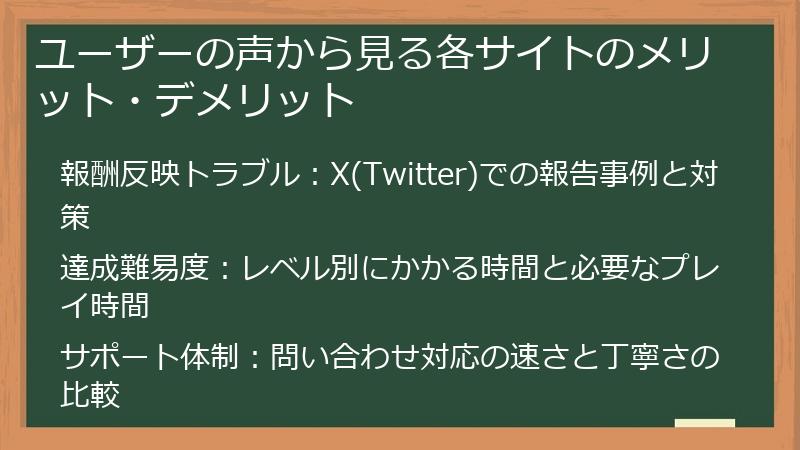 ユーザーの声から見る各サイトのメリット・デメリット

報酬反映トラブル：X(Twitter)での報告事例と対策

達成難易度：レベル別にかかる時間と必要なプレイ時間

サポート体制：問い合わせ対応の速さと丁寧さの比較